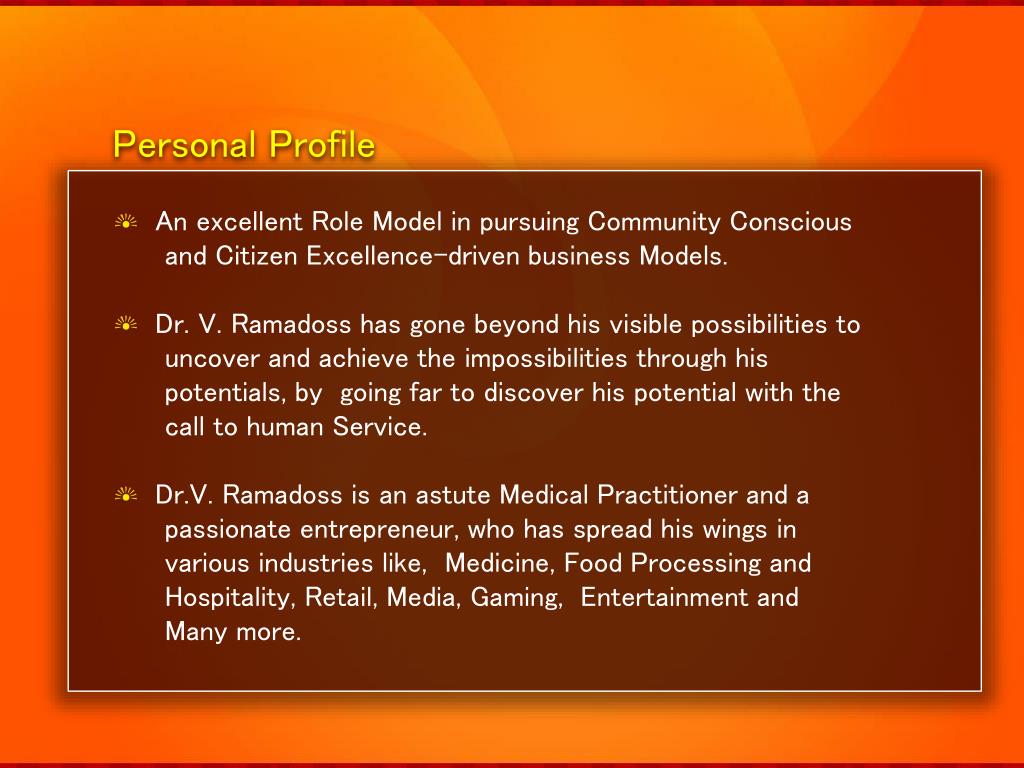 Personal Profile

An excellent Role Model in pursuing Community Conscious and Citizen Excellence-driven business Models.

Dr. V. Ramadoss has gone beyond his visible possibilities to uncover and achieve the impossibilities through his potentials, by going far to discover his potential with the call to human Service.

Dr.V. Ramadoss is an astute Medical Practitioner and a passionate entrepreneur, who has spread his wings in various industries like, Medicine, Food Processing and Hospitality, Retail, Media, Gaming, Entertainment and Many more.